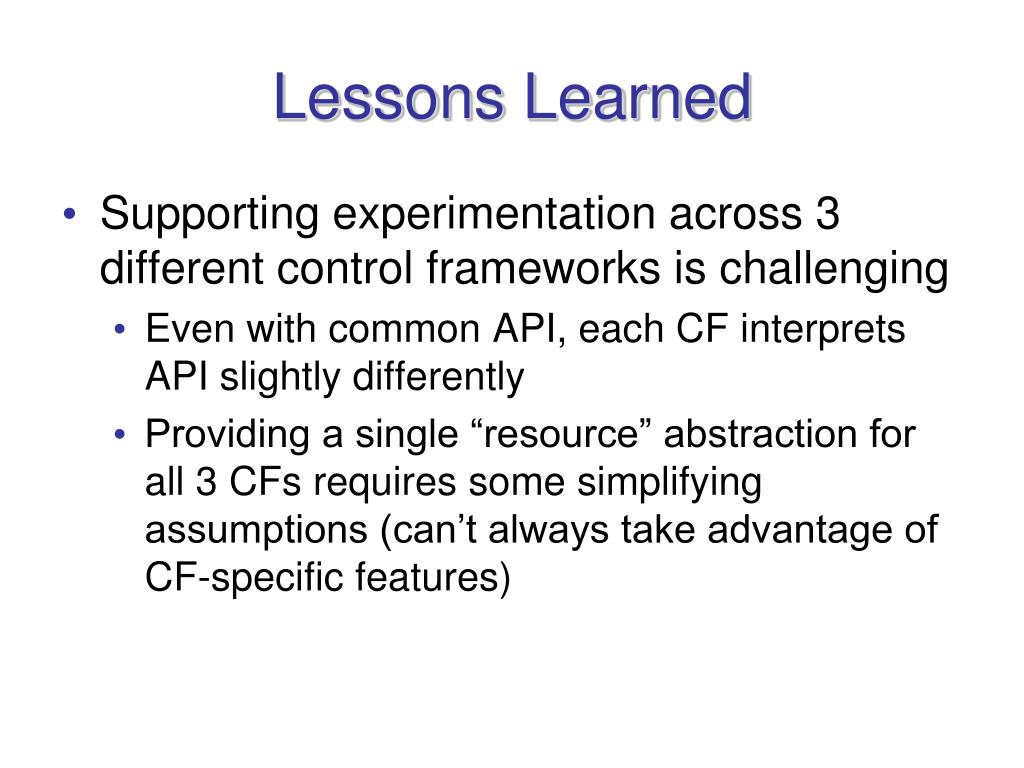 Lessons Learned

• Supporting experimentation across 3 different control frameworks is challenging
  • Even with common API, each CF interprets API slightly differently
  • Providing a single “resource” abstraction for all 3 CFs requires some simplifying assumptions (can’t always take advantage of CF-specific features)